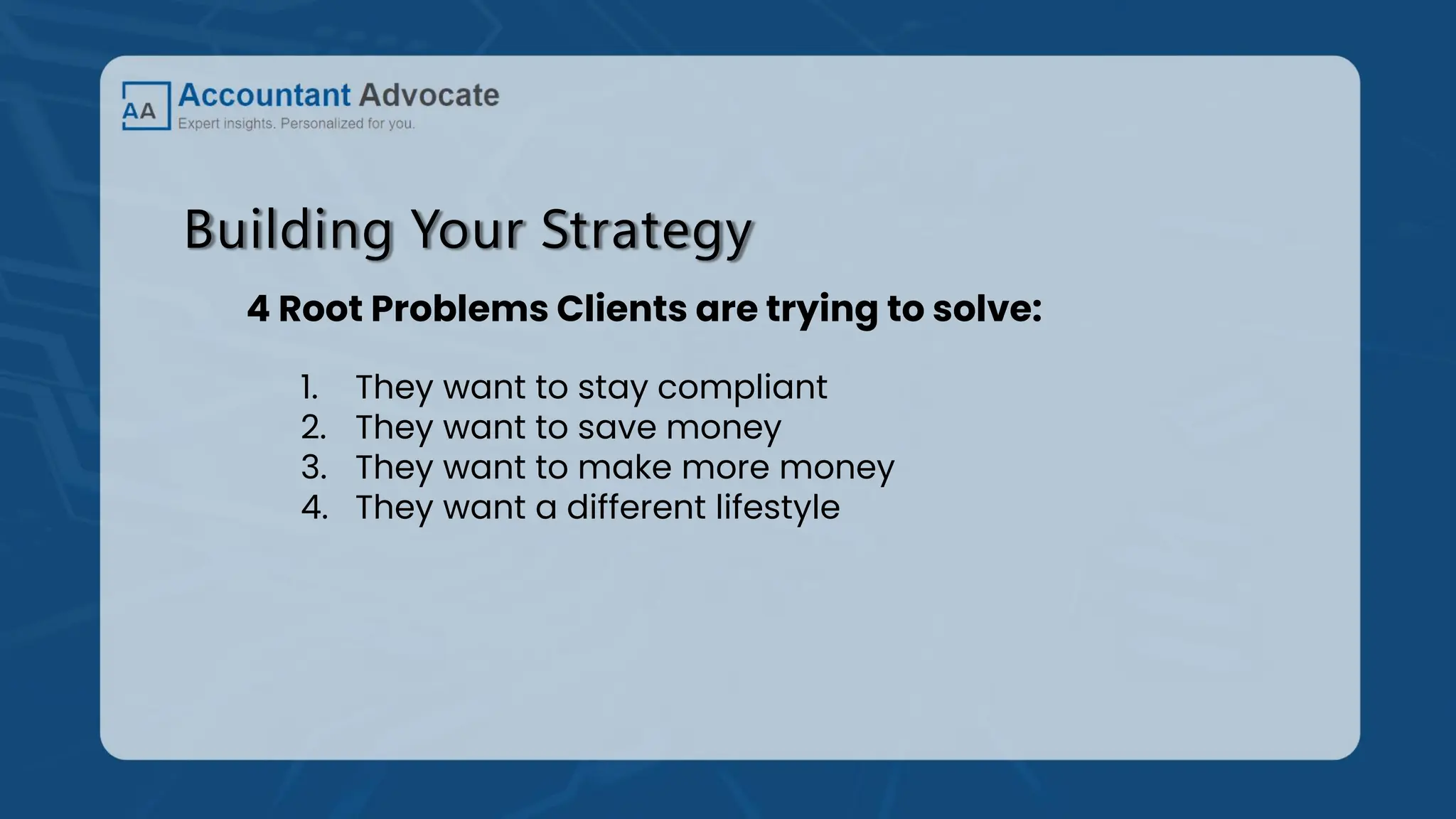 AA Accountant Advocate
Expert insights. Personalized for you.

Building Your Strategy

4 Root Problems Clients are trying to solve:

1. They want to stay compliant
2. They want to save money
3. They want to make more money
4. They want a different lifestyle